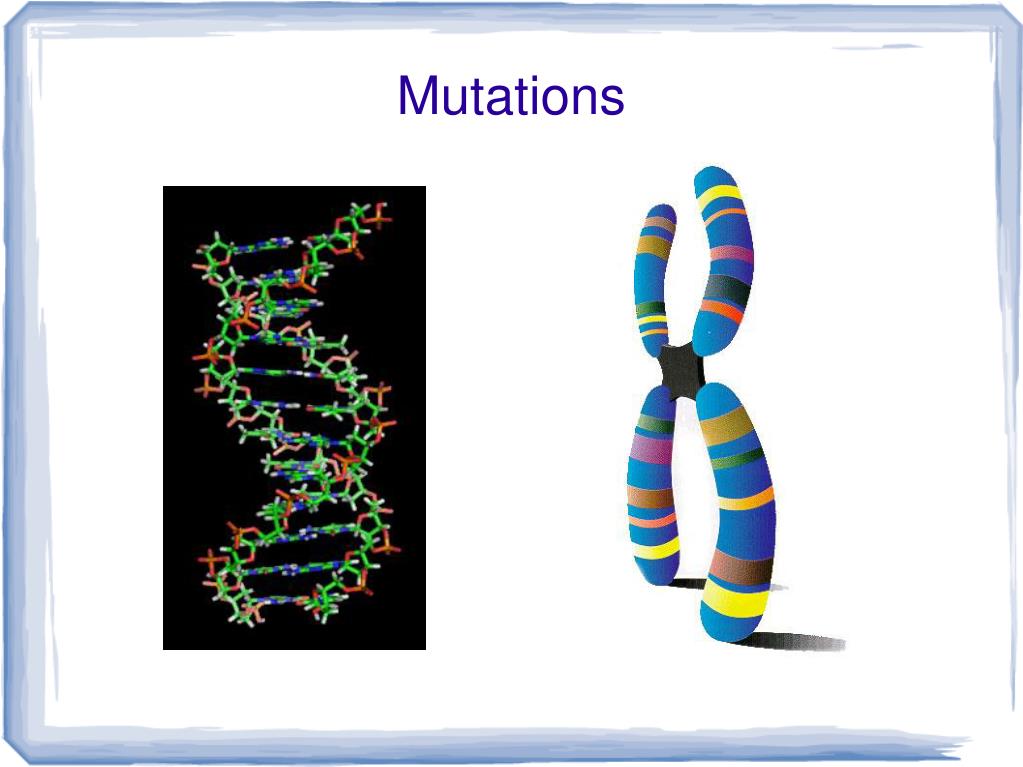 Mutations